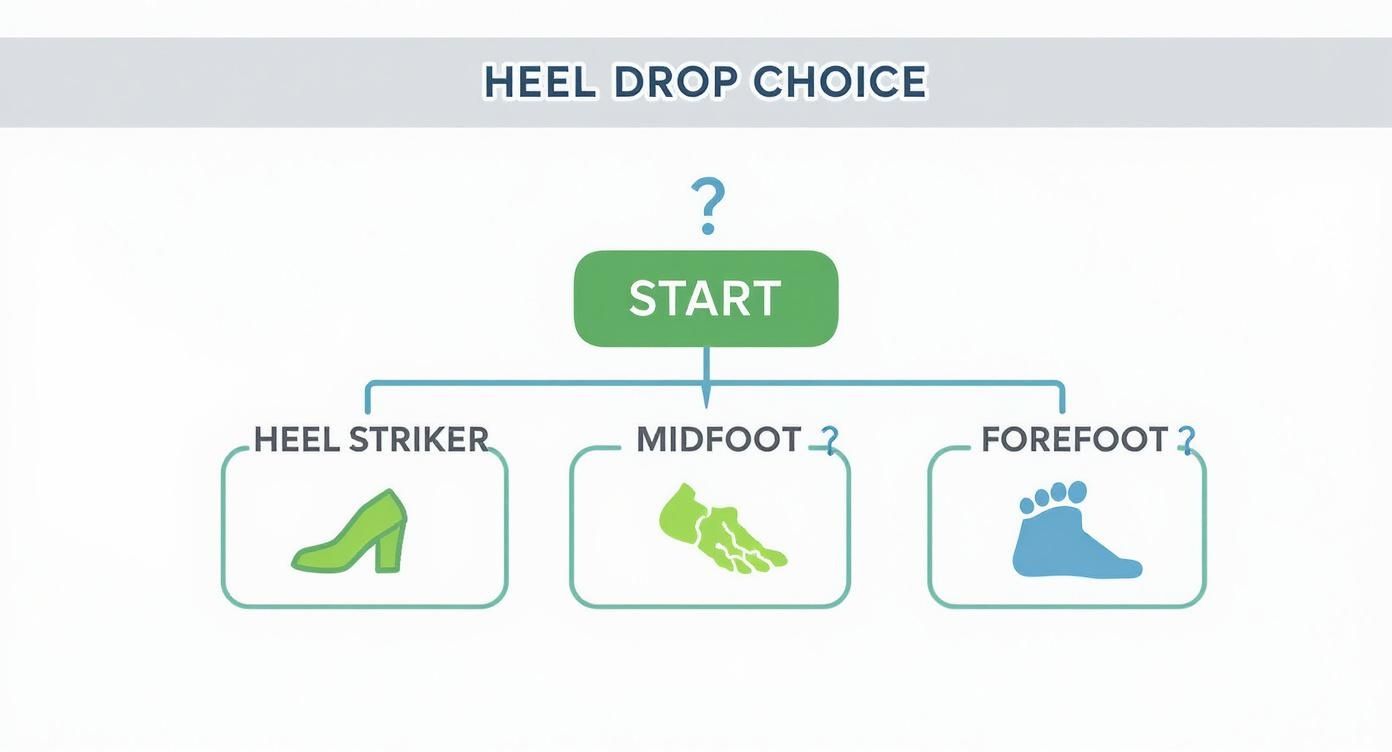 HEEL DROP CHOICE

?

START

HEEL STRIKER

MIDFOOT ?

FOREFOOT ?